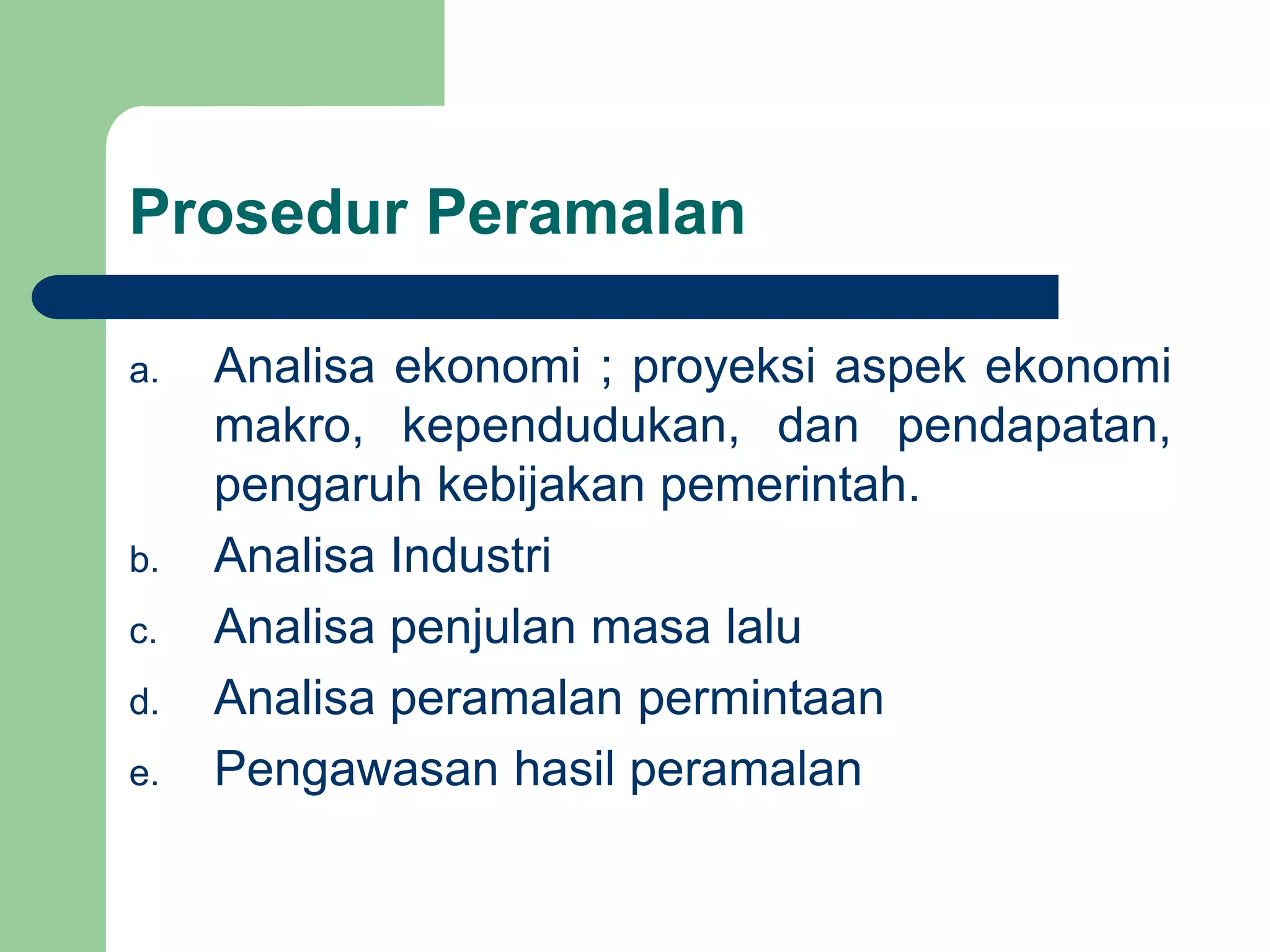 Prosedur Peramalan

a. Analisa ekonomi ; proyeksi aspek ekonomi makro, kependudukan, dan pendapatan, pengaruh kebijakan pemerintah.

b. Analisa Industri

c. Analisa penjulan masa lalu

d. Analisa peramalan permintaan

e. Pengawasan hasil peramalan